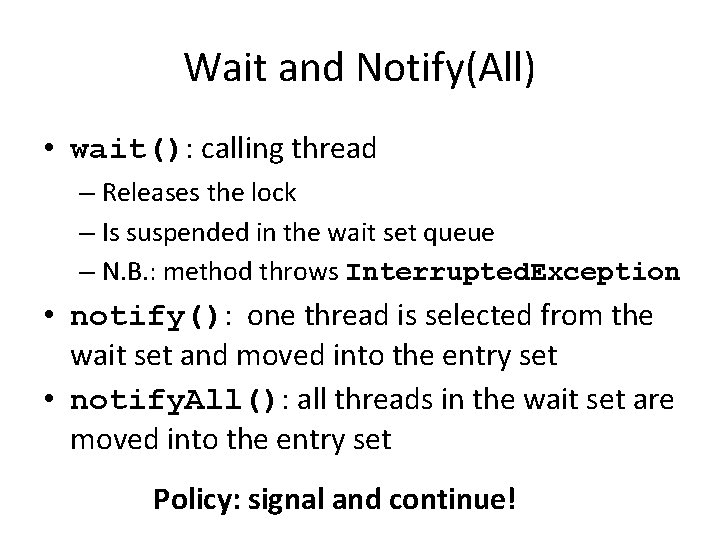 Wait and Notify(All)

• wait(): calling thread
– Releases the lock
– Is suspended in the wait set queue
– N.B.: method throws InterruptedException

• notify(): one thread is selected from the wait set and moved into the entry set

• notifyAll(): all threads in the wait set are moved into the entry set

Policy: signal and continue!